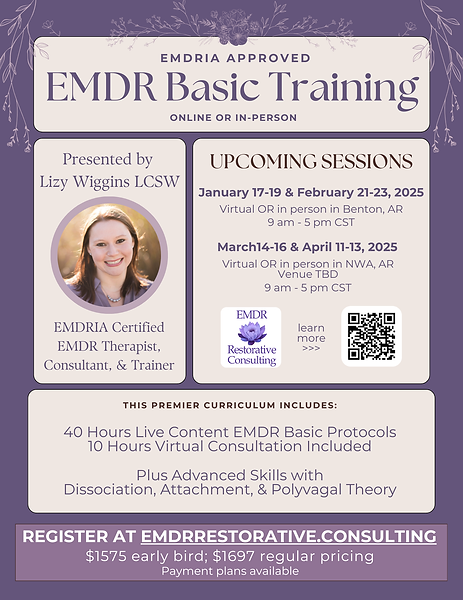 EMDRIA APPROVED

EMDR Basic Training

ONLINE OR IN-PERSON

Presented by Lizy Wiggins LCSW

EMDRIA Certified EMDR Therapist, Consultant, & Trainer

UPCOMING SESSIONS

January 17-19 & February 21-23, 2025

Virtual OR in person in Benton, AR
9 am - 5 pm CST

March14-16 & April 11-13, 2025

Virtual OR in person in NWA, AR
Venue TBD
9 am - 5 pm CST

EMDR Restorative Consulting

learn more >>>

THIS PREMIER CURRICULUM INCLUDES:

40 Hours Live Content EMDR Basic Protocols
10 Hours Virtual Consultation Included

Plus Advanced Skills with Dissociation, Attachment, & Polyvagal Theory

REGISTER AT EMDRRESTORATIVE.CONSULTING

$1575 early bird; $1697 regular pricing
Payment plans available